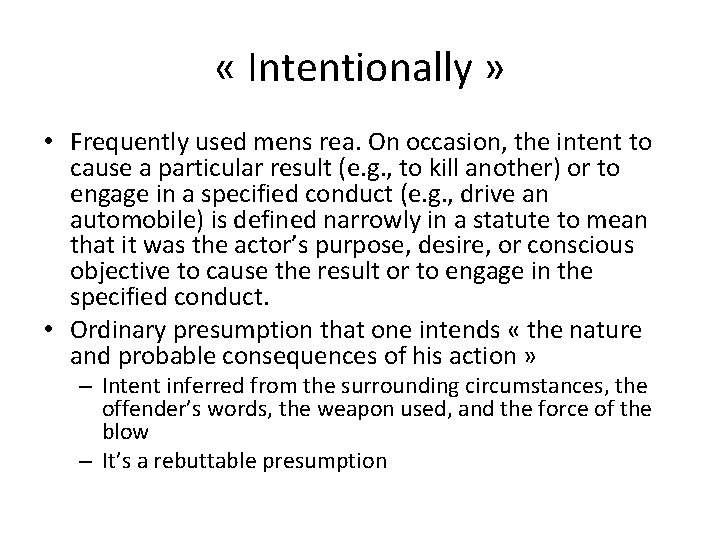 « Intentionally »

• Frequently used mens rea. On occasion, the intent to cause a particular result (e.g., to kill another) or to engage in a specified conduct (e.g., drive an automobile) is defined narrowly in a statute to mean that it was the actor's purpose, desire, or conscious objective to cause the result or to engage in the specified conduct.
• Ordinary presumption that one intends « the nature and probable consequences of his action »
– Intent inferred from the surrounding circumstances, the offender's words, the weapon used, and the force of the blow
– It's a rebuttable presumption